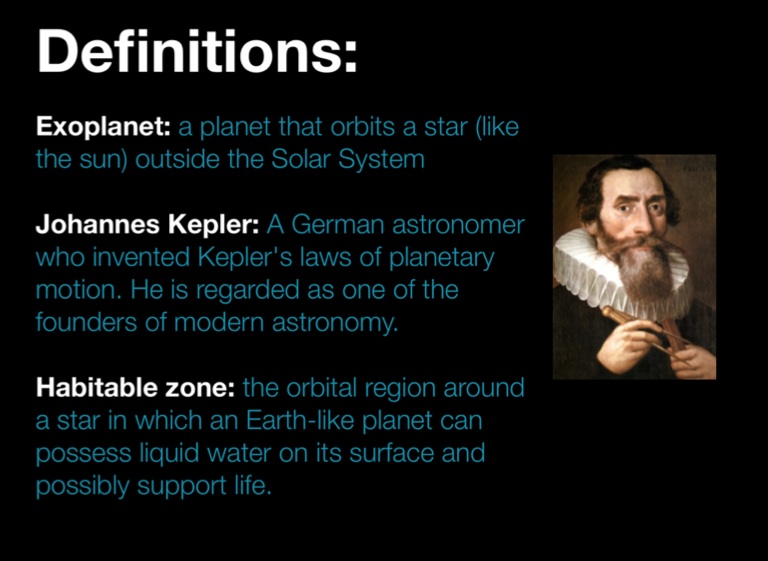 Definitions:

Exoplanet: a planet that orbits a star (like the sun) outside the Solar System

Johannes Kepler: A German astronomer who invented Kepler's laws of planetary motion. He is regarded as one of the founders of modern astronomy.

Habitable zone: the orbital region around a star in which an Earth-like planet can possess liquid water on its surface and possibly support life.